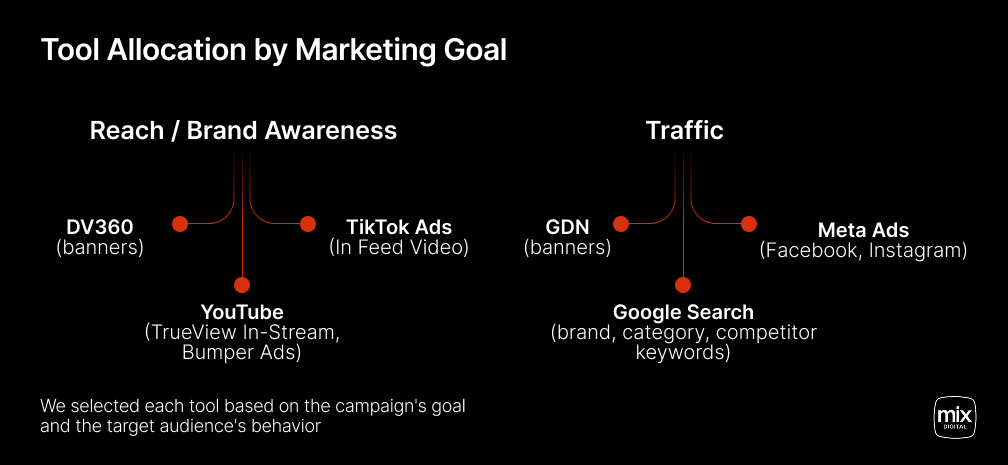 Tool Allocation by Marketing Goal

Reach / Brand Awareness

DV360
(banners)

TikTok Ads
(In Feed Video)

YouTube
(TrueView In-Stream, Bumper Ads)

Traffic

GDN
(banners)

Meta Ads
(Facebook, Instagram)

Google Search
(brand, category, competitor keywords)

We selected each tool based on the campaign's goal and the target audience's behavior

mix
DIGITAL